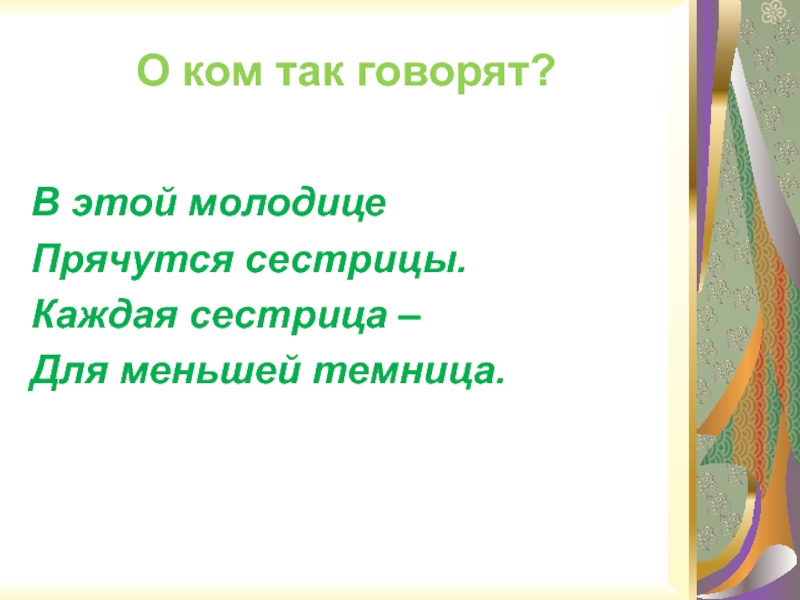 О ком так говорят?

В этой молодице
Прячутся сестрицы.
Каждая сестрица –
Для меньшей темница.